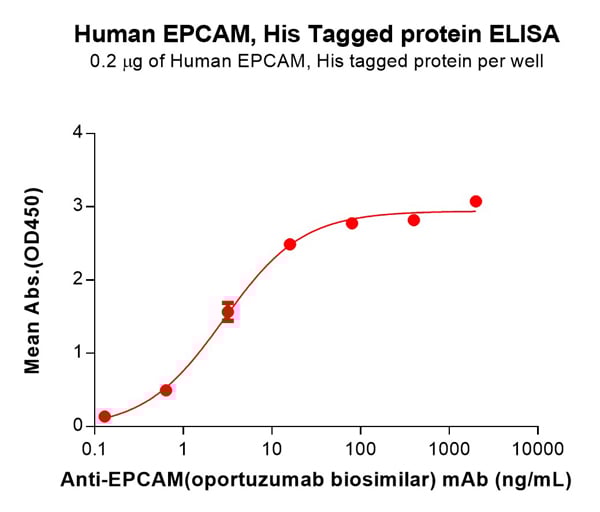 Human EPCAM, His Tagged protein ELISA
0.2 μg of Human EPCAM, His tagged protein per well

Mean Abs.(OD450)

4
3
2
1
0

0.1 1 10 100 1000 10000

Anti-EPCAM(oportuzumab biosimilar) mAb (ng/mL)